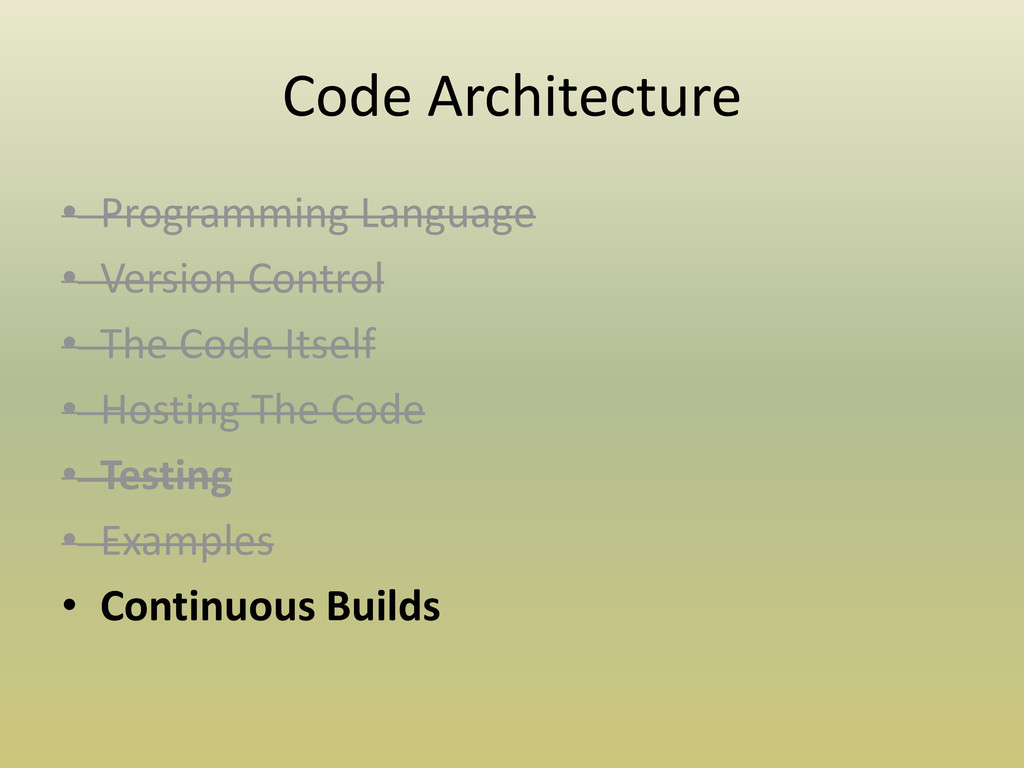 Code Architecture

• Programming Language
• Version Control
• The Code Itself
• Hosting The Code
• Testing
• Examples
• Continuous Builds